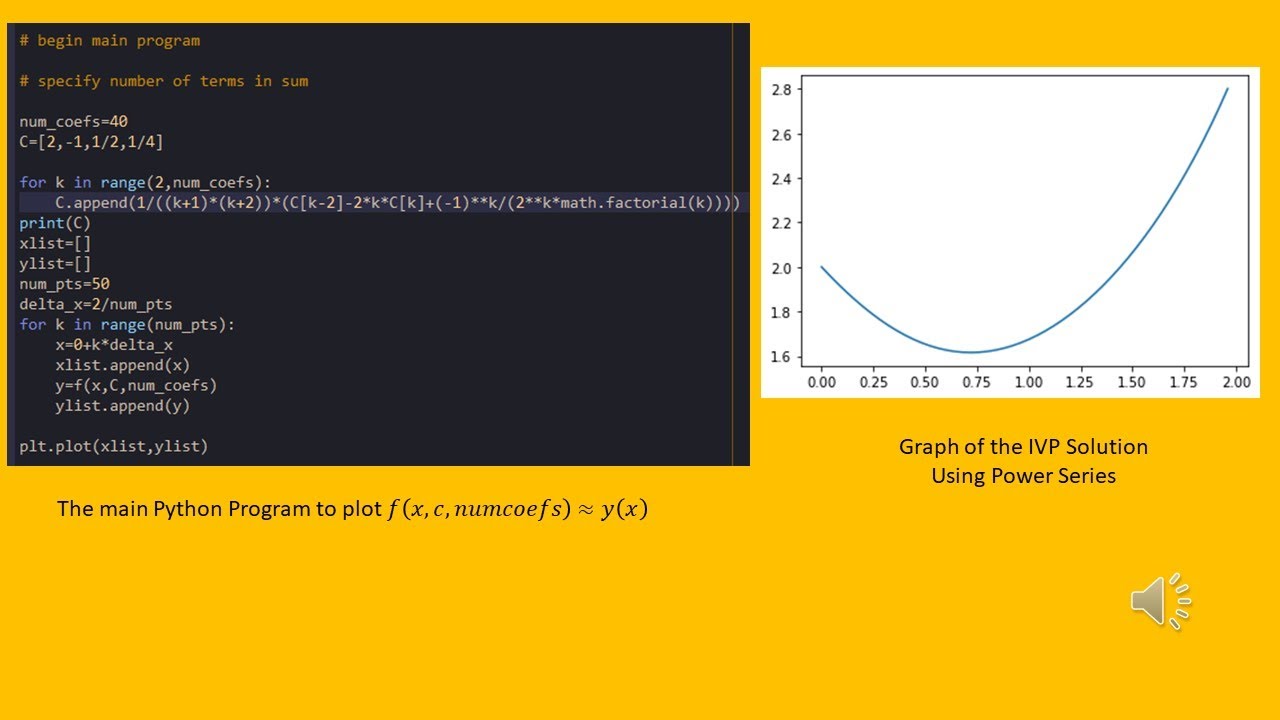 # begin main program

# specify number of terms in sum

num_coefs=40
C=[2,-1,1/2,1/4]

for k in range(2,num_coefs):
    C.append(1/((k+1)*(k+2))*(C[k-2]-2*k*C[k]+(-1)**k/(2**k*math.factorial(k))))
print(C)
xlist=[]
ylist=[]
num_pts=50
delta_x=2/num_pts
for k in range(num_pts):
    x=0+k*delta_x
    xlist.append(x)
    y=f(x,C,num_coefs)
    ylist.append(y)

plt.plot(xlist,ylist)

The main Python Program to plot $f(x, c, numcoefs) \approx y(x)$

2.8
2.6
2.4
2.2
2.0
1.8
1.6
0.00 0.25 0.50 0.75 1.00 1.25 1.50 1.75 2.00

Graph of the IVP Solution Using Power Series